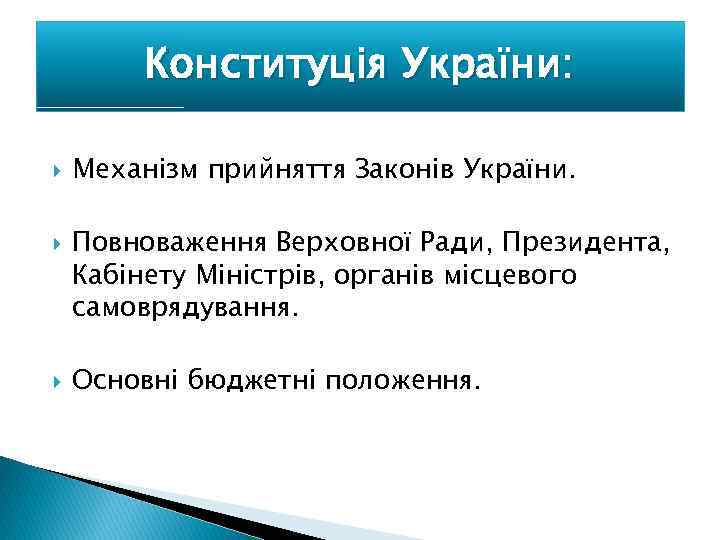 Конституція України:

Механізм прийняття Законів України.

Повноваження Верховної Ради, Президента, Кабінету Міністрів, органів місцевого самоврядування.

Основні бюджетні положення.